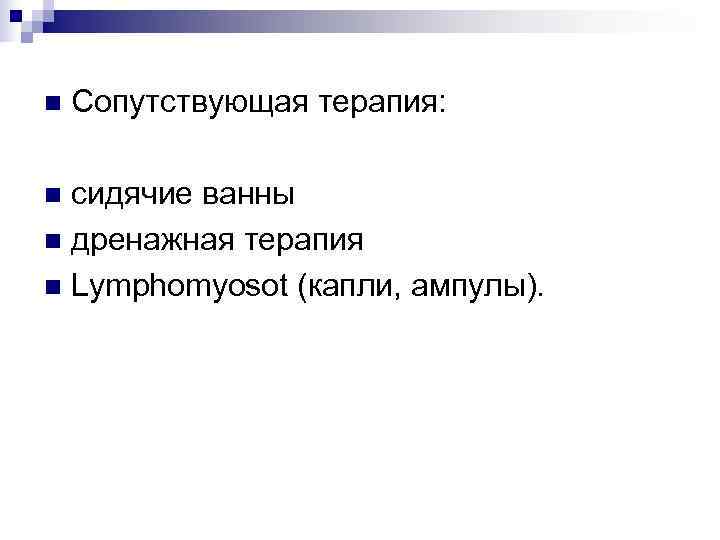 Сопутствующая терапия:

сидячие ванны
дренажная терапия
Lymphomyosot (капли, ампулы).